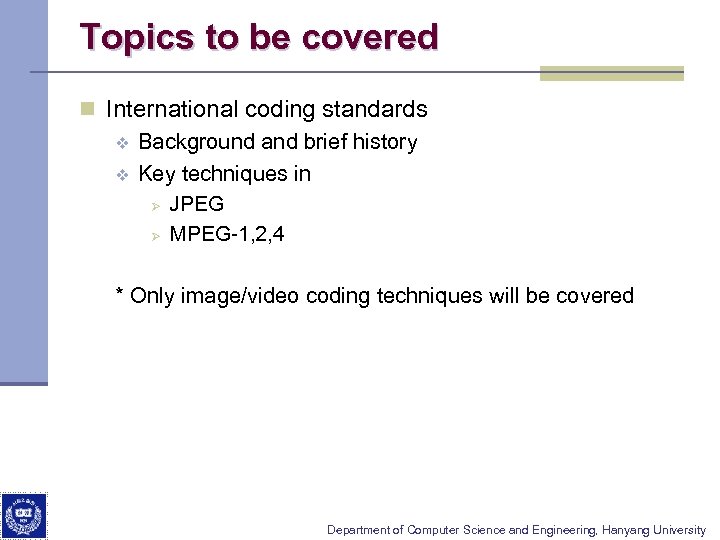 Topics to be covered

International coding standards

Background and brief history

Key techniques in

JPEG

MPEG-1,2,4

* Only image/video coding techniques will be covered

Department of Computer Science and Engineering, Hanyang University